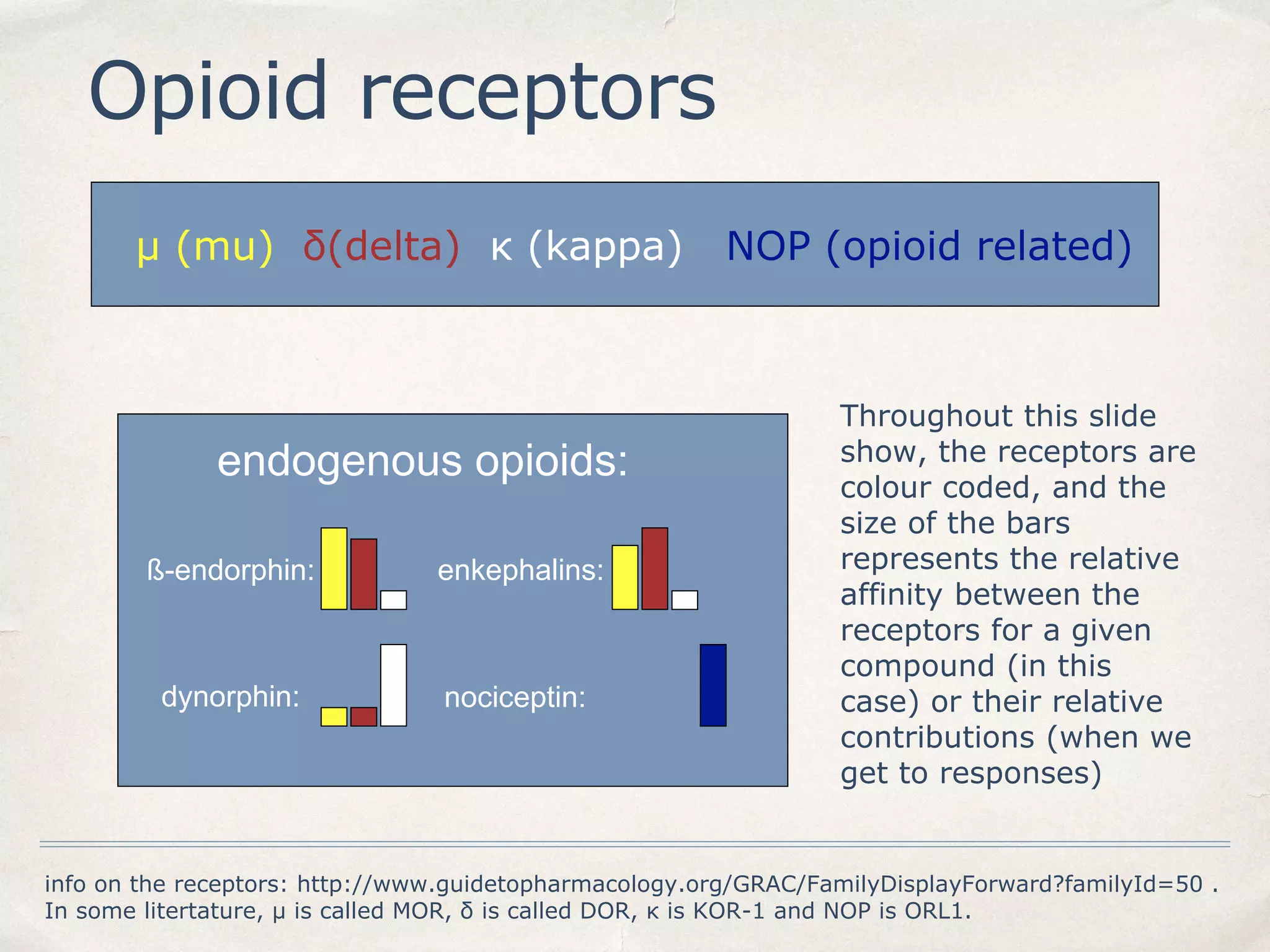 Opioid receptors

μ (mu) δ(delta) κ (kappa) NOP (opioid related)

endogenous opioids:

ß-endorphin:

enkephalins:

dynorphin:

nociceptin:

Throughout this slide show, the receptors are colour coded, and the size of the bars represents the relative affinity between the receptors for a given compound (in this case) or their relative contributions (when we get to responses)

info on the receptors: http://www.guidetopharmacology.org/GRAC/FamilyDisplayForward?familyId=50 . In some litertature, μ is called MOR, δ is called DOR, κ is KOR-1 and NOP is ORL1.